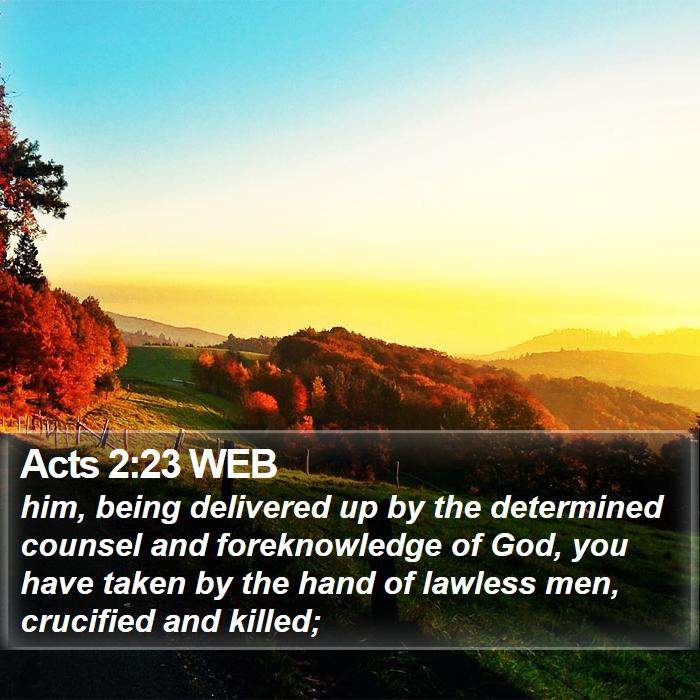 Acts 2:23 WEB

him, being delivered up by the determined counsel and foreknowledge of God, you have taken by the hand of lawless men, crucified and killed;